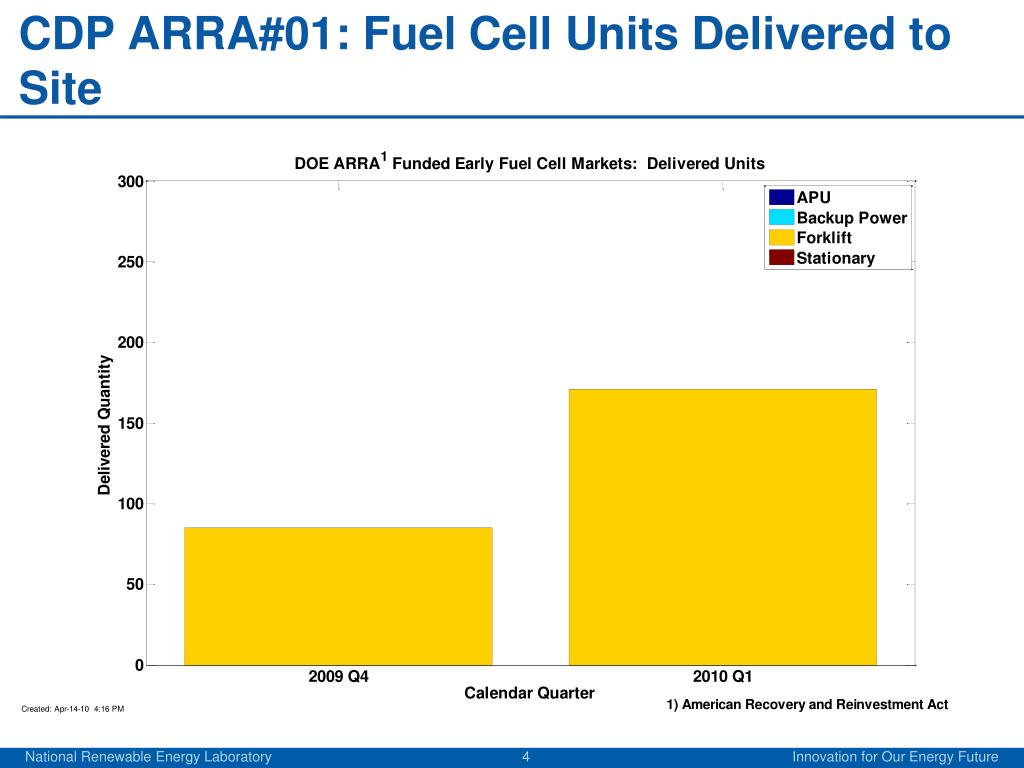 CDP ARRA#01: Fuel Cell Units Delivered to Site

DOE ARRA$^1$ Funded Early Fuel Cell Markets: Delivered Units

APU
Backup Power
Forklift
Stationary

Delivered Quantity

300
250
200
150
100
50
0

2009 Q4
2010 Q1

Calendar Quarter

Created: Apr-14-10 4:16 PM

1) American Recovery and Reinvestment Act

National Renewable Energy Laboratory
4
Innovation for Our Energy Future